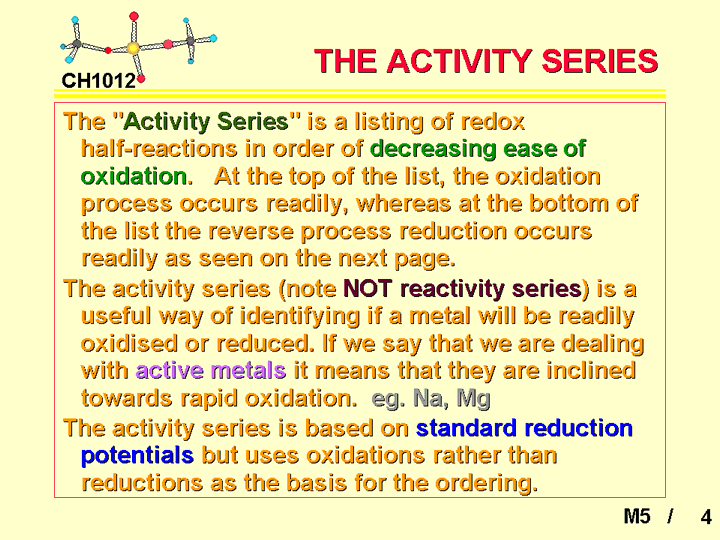 CH1012

THE ACTIVITY SERIES

The "Activity Series" is a listing of redox half-reactions in order of decreasing ease of oxidation. At the top of the list, the oxidation process occurs readily, whereas at the bottom of the list the reverse process reduction occurs readily as seen on the next page.

The activity series (note NOT reactivity series) is a useful way of identifying if a metal will be readily oxidised or reduced. If we say that we are dealing with active metals it means that they are inclined towards rapid oxidation. eg. Na, Mg

The activity series is based on standard reduction potentials but uses oxidations rather than reductions as the basis for the ordering.

M5 / 4